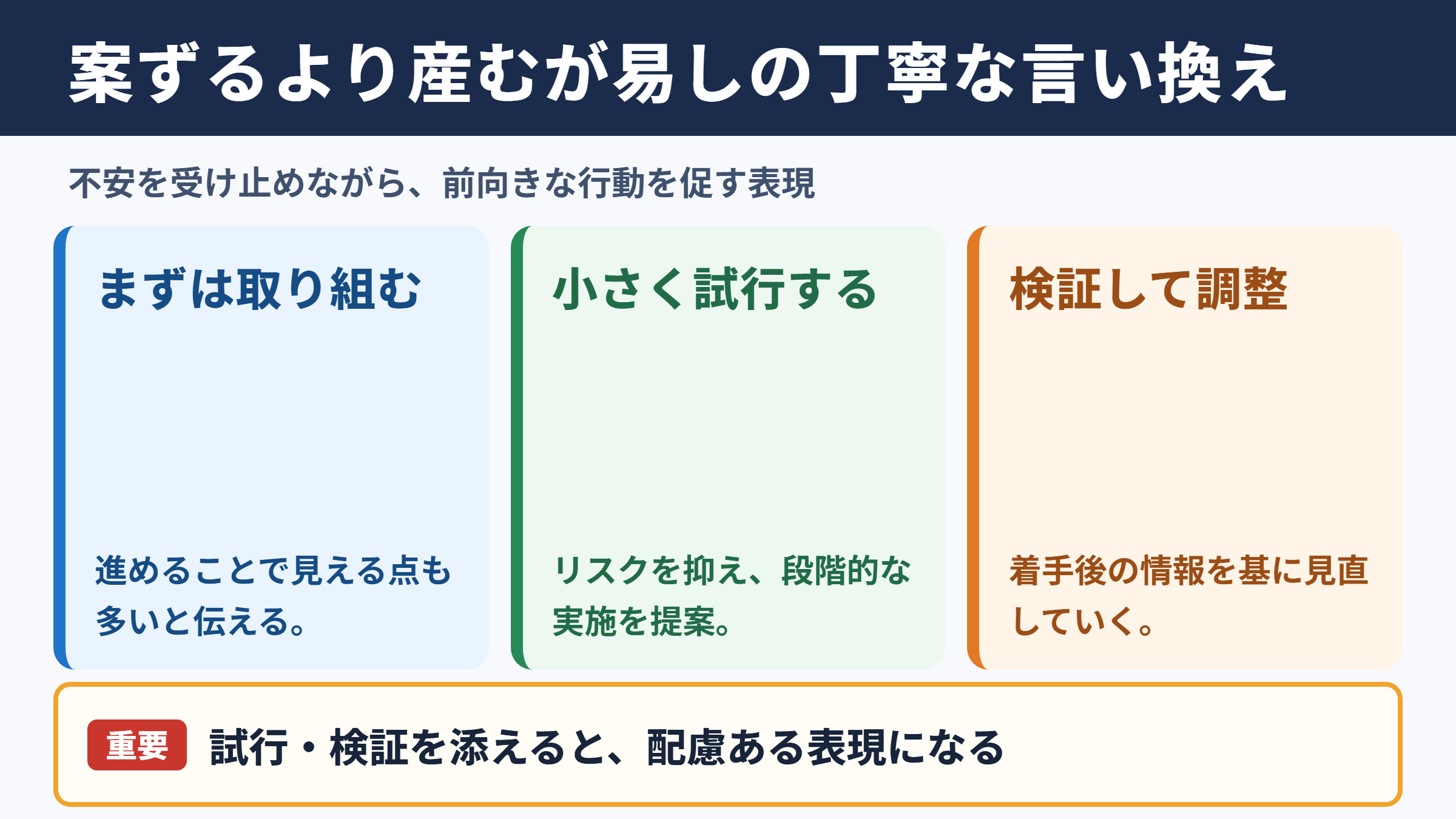 案ずるより産むが易しの丁寧な言い換え

不安を受け止めながら、前向きな行動を促す表現

まずは取り組む

進めることで見える点も多いと伝える。

小さく試行する

リスクを抑え、段階的な実施を提案。

検証して調整

着手後の情報を基に見直していく。

重要 試行・検証を添えると、配慮ある表現になる